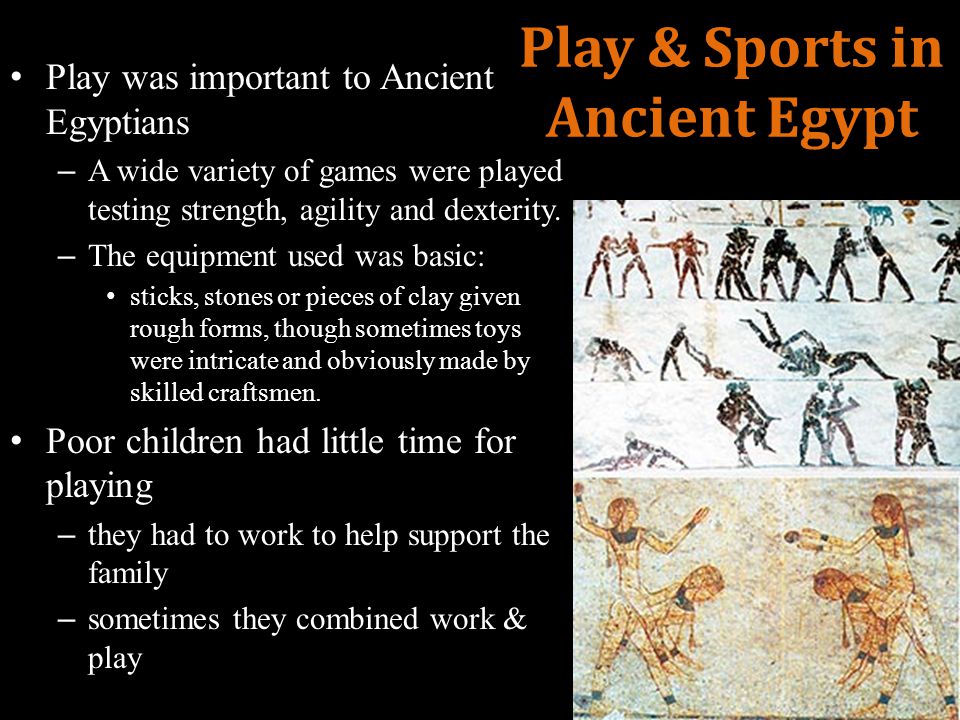 Play & Sports in Ancient Egypt

• Play was important to Ancient Egyptians
– A wide variety of games were played testing strength, agility and dexterity.
– The equipment used was basic:
• sticks, stones or pieces of clay given rough forms, though sometimes toys were intricate and obviously made by skilled craftsmen.

• Poor children had little time for playing
– they had to work to help support the family
– sometimes they combined work & play